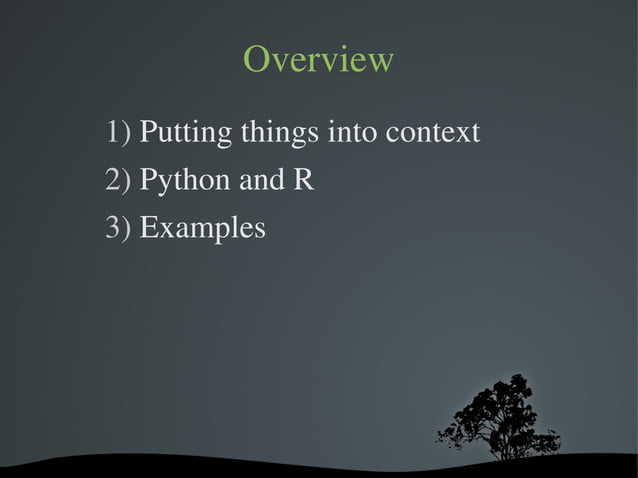 Overview

1) Putting things into context

2) Python and R

3) Examples